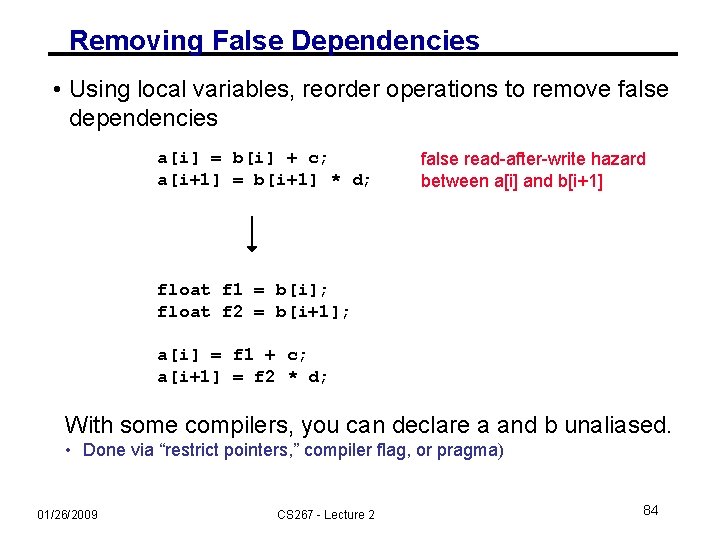 Removing False Dependencies

• Using local variables, reorder operations to remove false dependencies

a[i] = b[i] + c;
a[i+1] = b[i+1] * d;

false read-after-write hazard between a[i] and b[i+1]

float f1 = b[i];
float f2 = b[i+1];

a[i] = f1 + c;
a[i+1] = f2 * d;

With some compilers, you can declare a and b unaliased.

• Done via “restrict pointers,” compiler flag, or pragma)

01/26/2009

CS267 - Lecture 2

84